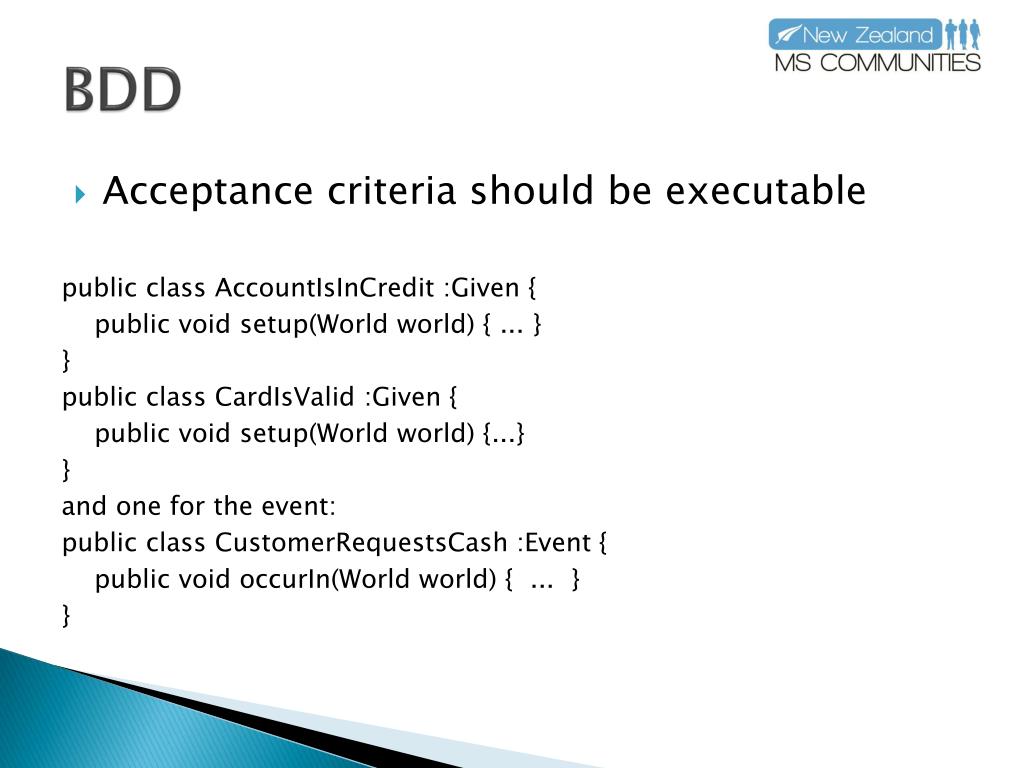 New Zealand
MS COMMUNITIES

BDD

Acceptance criteria should be executable

public class AccountIsInCredit :Given {
public void setup(World world) { ... }
}
public class CardIsValid :Given {
public void setup(World world) {...}
}
and one for the event:
public class CustomerRequestsCash :Event {
public void occurIn(World world) { ... }
}